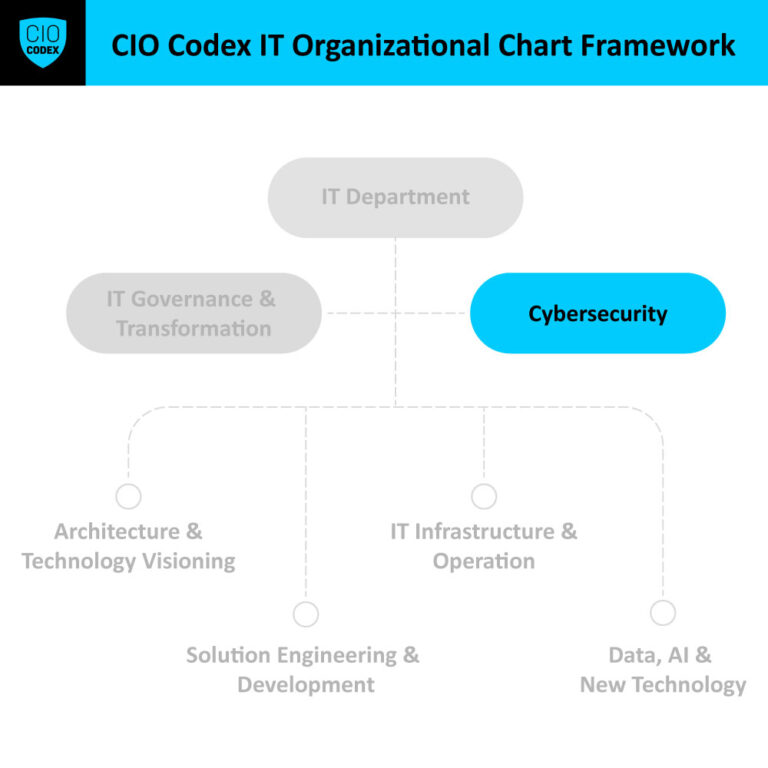 CIO CODEX

CIO Codex IT Organizational Chart Framework

IT Department

IT Governance & Transformation

Cybersecurity

Architecture & Technology Visioning

IT Infrastructure & Operation

Solution Engineering & Development

Data, AI & New Technology